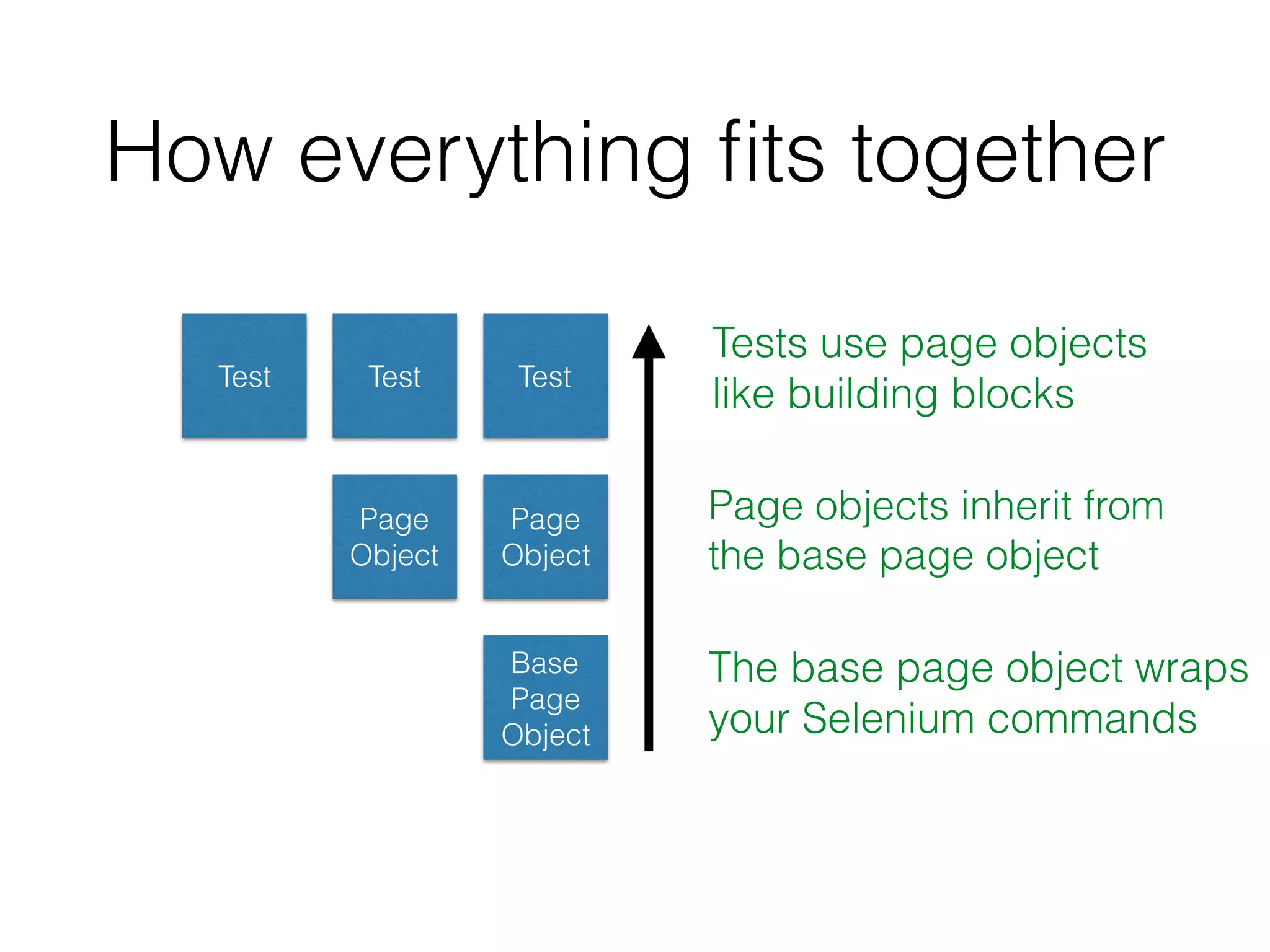 How everything fits together

Test

Test

Test

Page Object

Page Object

Base Page Object

Tests use page objects like building blocks

Page objects inherit from the base page object

The base page object wraps your Selenium commands